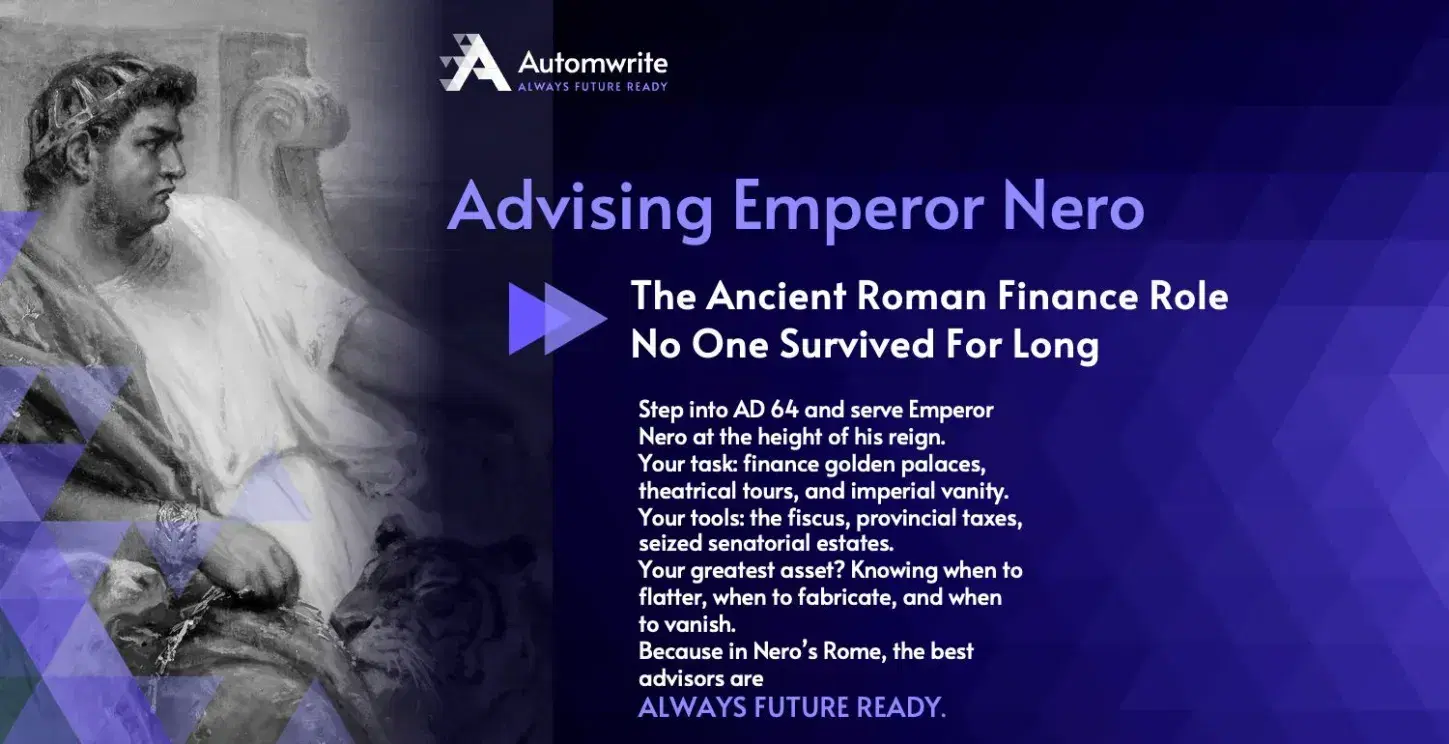 Automwrite
ALWAYS FUTURE READY

Advising Emperor Nero

The Ancient Roman Finance Role No One Survived For Long

Step into AD 64 and serve Emperor Nero at the height of his reign.
Your task: finance golden palaces, theatrical tours, and imperial vanity.
Your tools: the fiscus, provincial taxes, seized senatorial estates.
Your greatest asset? Knowing when to flatter, when to fabricate, and when to vanish.
Because in Nero's Rome, the best advisors are
ALWAYS FUTURE READY.